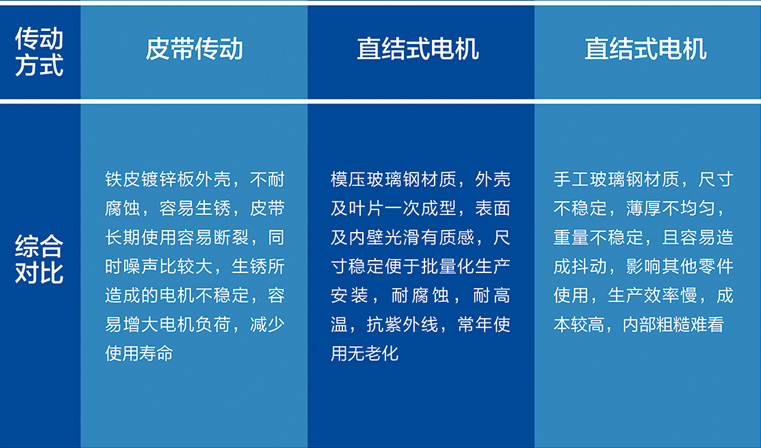 | 传动方式 | 皮带传动 | 直结式电机 | 直结式电机 |
|---|---|---|---|
| 综合对比 | 铁皮镀锌板外壳，不耐腐蚀，容易生锈，皮带长期使用容易断裂，同时噪声比较大，生锈所造成的电机不稳定，容易增大电机负荷，减少使用寿命 | 模压玻璃钢材质，外壳及叶片一次成型，表面及内壁光滑有质感，尺寸稳定便于批量化生产安装，耐腐蚀，耐高温，抗紫外线，常年使用无老化 | 手工玻璃钢材质，尺寸不稳定，薄厚不均匀，重量不稳定，且容易造成抖动，影响其他零件使用，生产效率慢，成本较高，内部粗糙难看 |